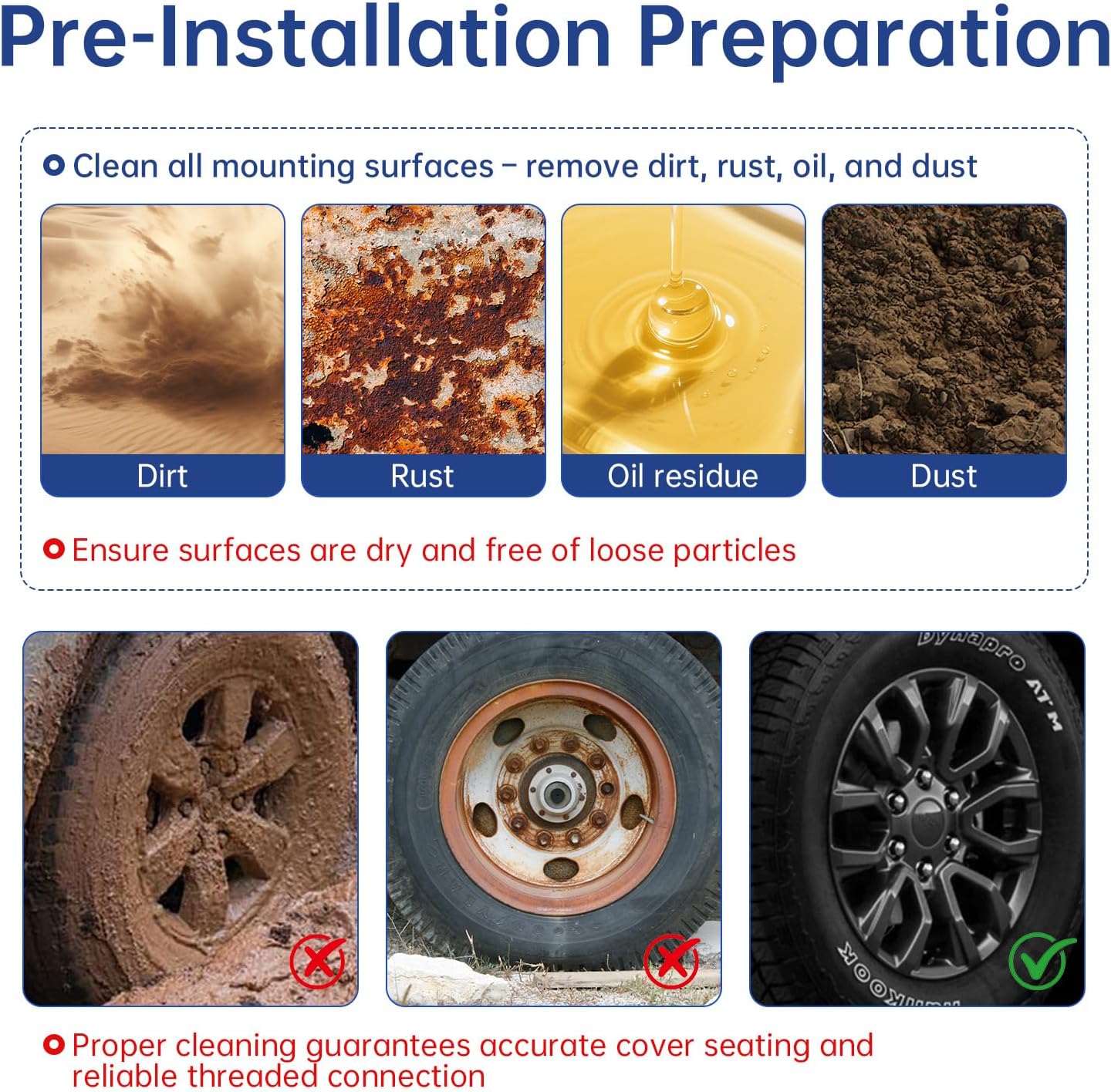 Pre-Installation Preparation

Clean all mounting surfaces – remove dirt, rust, oil, and dust

Dirt

Rust

Oil residue

Dust

Ensure surfaces are dry and free of loose particles

Dynapro AT-M

HANKOOK

Proper cleaning guarantees accurate cover seating and reliable threaded connection